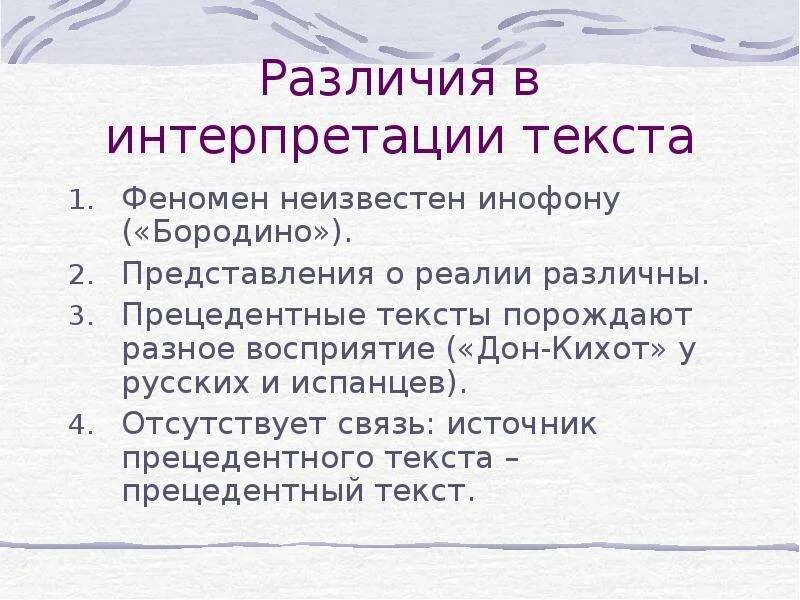 Различия в интерпретации текста

1. Феномен неизвестен инофону («Бородино»).
2. Представления о реалии различны.
3. Прецедентные тексты порождают разное восприятие («Дон-Кихот» у русских и испанцев).
4. Отсутствует связь: источник прецедентного текста – прецедентный текст.